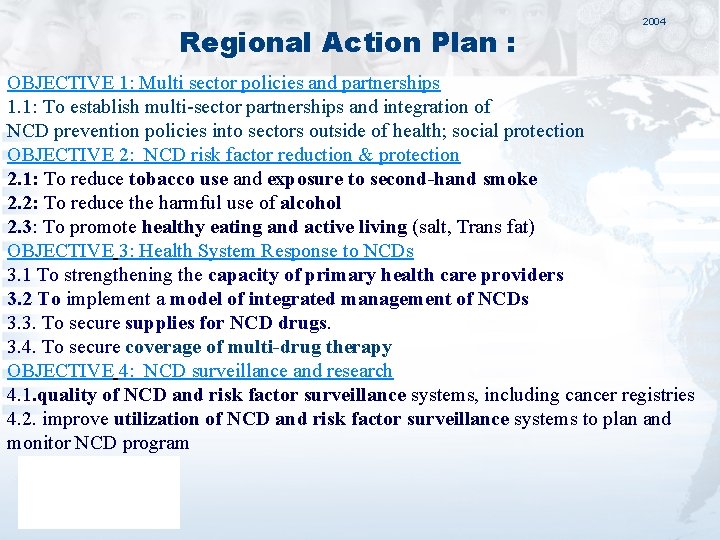 2004

Regional Action Plan :

OBJECTIVE 1: Multi sector policies and partnerships
1.1: To establish multi-sector partnerships and integration of NCD prevention policies into sectors outside of health; social protection
OBJECTIVE 2: NCD risk factor reduction & protection
2.1: To reduce tobacco use and exposure to second-hand smoke
2.2: To reduce the harmful use of alcohol
2.3: To promote healthy eating and active living (salt, Trans fat)
OBJECTIVE 3: Health System Response to NCDs
3.1 To strengthening the capacity of primary health care providers
3.2 To implement a model of integrated management of NCDs
3.3. To secure supplies for NCD drugs.
3.4. To secure coverage of multi-drug therapy
OBJECTIVE 4: NCD surveillance and research
4.1.quality of NCD and risk factor surveillance systems, including cancer registries
4.2. improve utilization of NCD and risk factor surveillance systems to plan and monitor NCD program